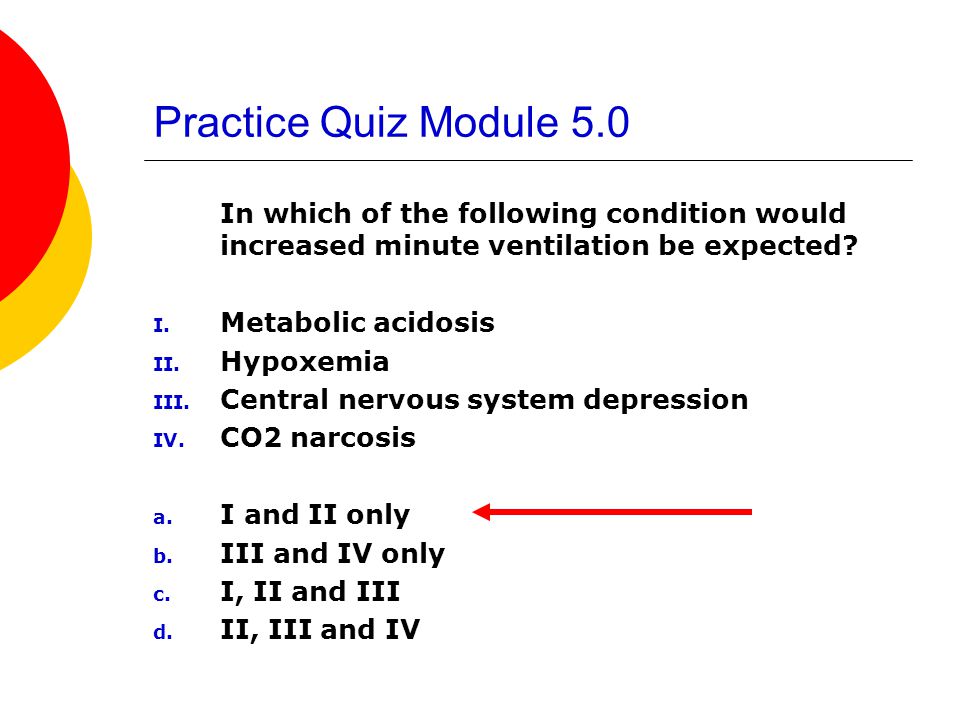 Practice Quiz Module 5.0

In which of the following condition would increased minute ventilation be expected?

I. Metabolic acidosis
II. Hypoxemia
III. Central nervous system depression
IV. CO2 narcosis

a. I and II only
b. III and IV only
c. I, II and III
d. II, III and IV